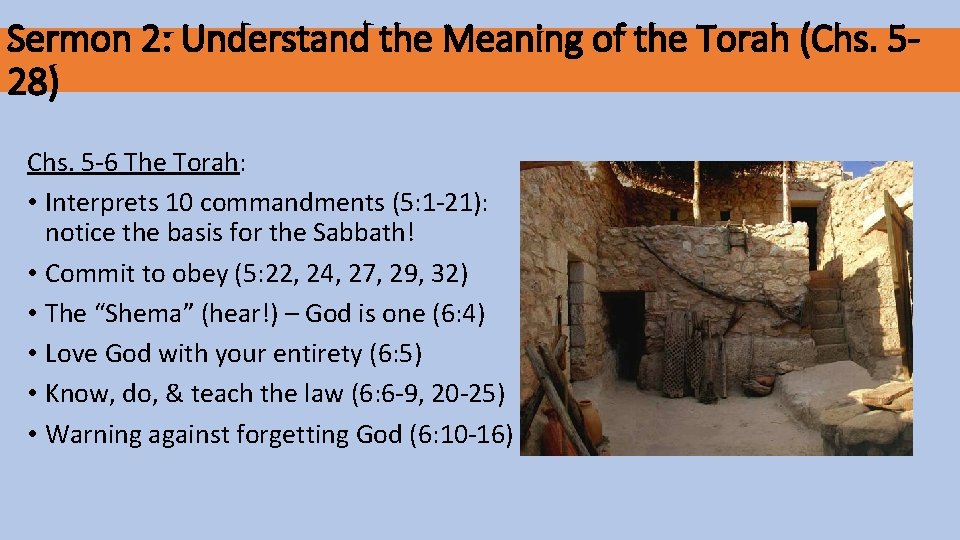 Sermon 2: Understand the Meaning of the Torah (Chs. 5-28)

Chs. 5-6 The Torah:

• Interprets 10 commandments (5:1-21): notice the basis for the Sabbath!
• Commit to obey (5:22, 24, 27, 29, 32)
• The “Shema” (hear!) – God is one (6:4)
• Love God with your entirety (6:5)
• Know, do, & teach the law (6:6-9, 20-25)
• Warning against forgetting God (6:10-16)